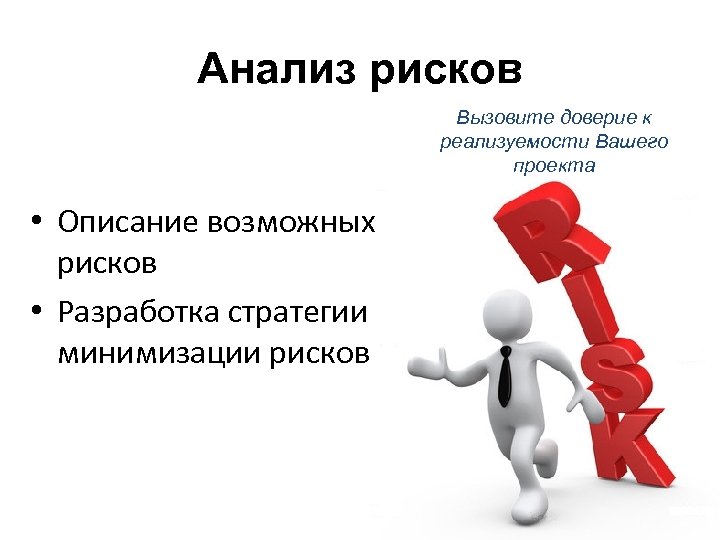 Анализ рисков

Вызовите доверие к реализуемости Вашего проекта

• Описание возможных рисков
• Разработка стратегии минимизации рисков

RISK